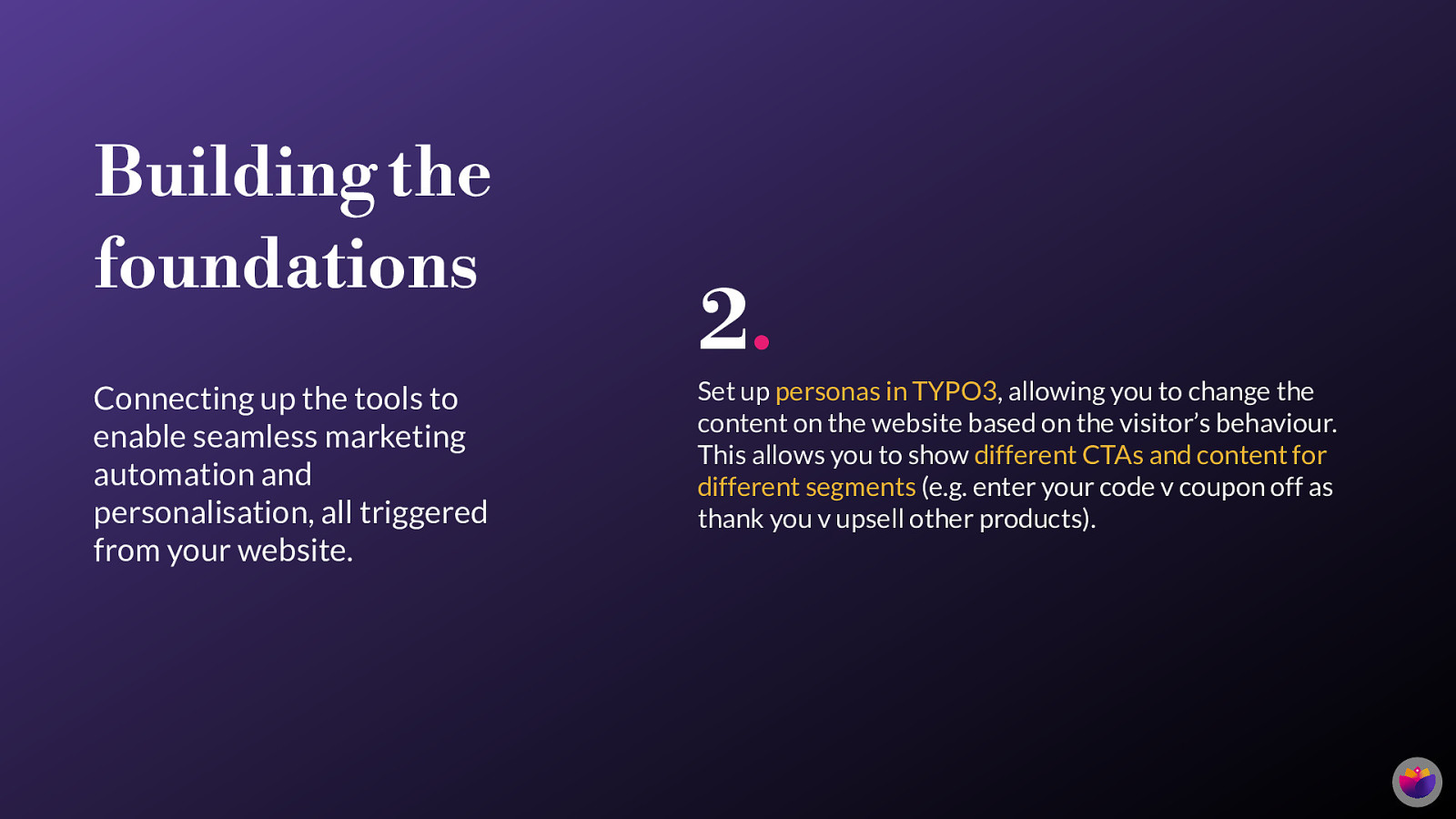 Building the foundations

Connecting up the tools to enable seamless marketing automation and personalisation, all triggered from your website.

2.

Set up personas in TYPO3, allowing you to change the content on the website based on the visitor's behaviour. This allows you to show different CTAs and content for different segments (e.g. enter your code v coupon off as thank you v upsell other products).